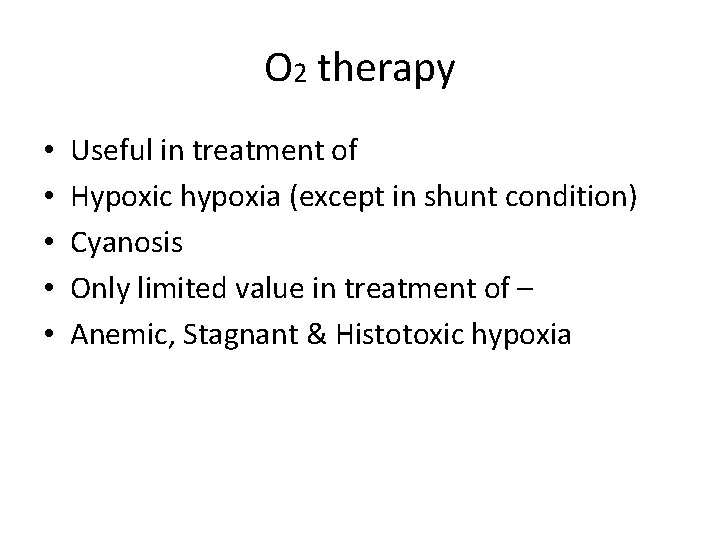 $O_2$ therapy

• Useful in treatment of
• Hypoxic hypoxia (except in shunt condition)
• Cyanosis
• Only limited value in treatment of –
• Anemic, Stagnant & Histotoxic hypoxia